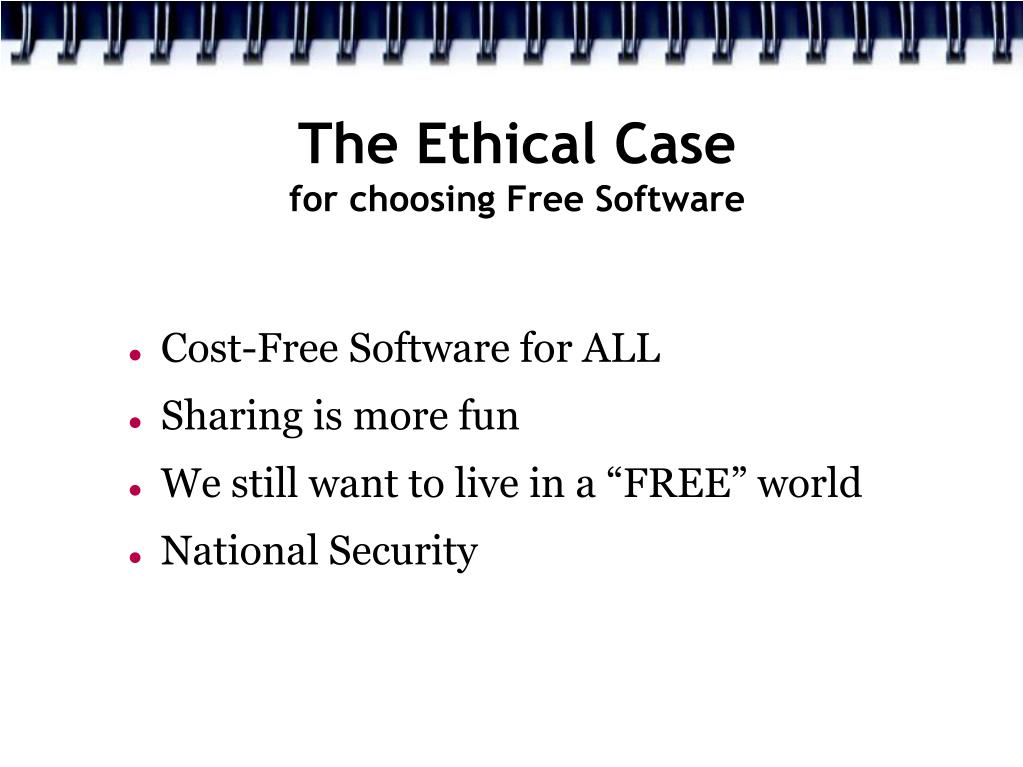 The Ethical Case
for choosing Free Software

- Cost-Free Software for ALL
- Sharing is more fun
- We still want to live in a “FREE” world
- National Security